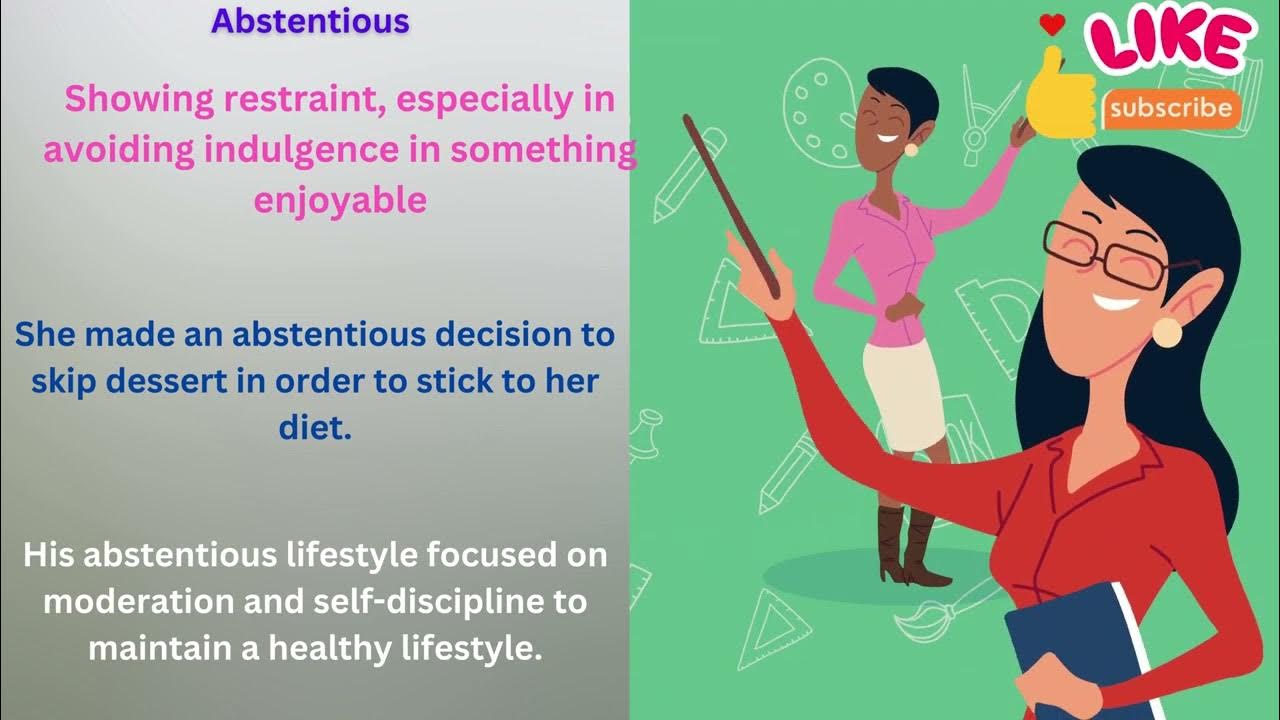 Abstentious

Showing restraint, especially in avoiding indulgence in something enjoyable

She made an abstentious decision to skip dessert in order to stick to her diet.

His abstentious lifestyle focused on moderation and self-discipline to maintain a healthy lifestyle.

LIKE

subscribe